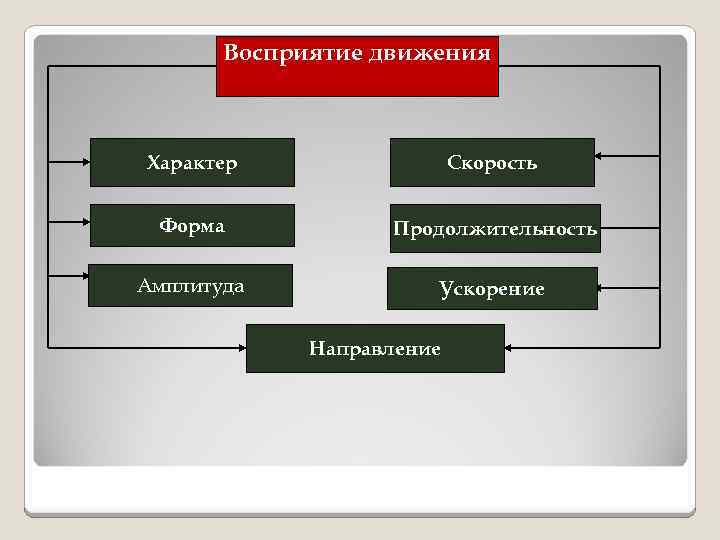 Восприятие движения

Характер

Форма

Амплитуда

Скорость

Продолжительность

Ускорение

Направление